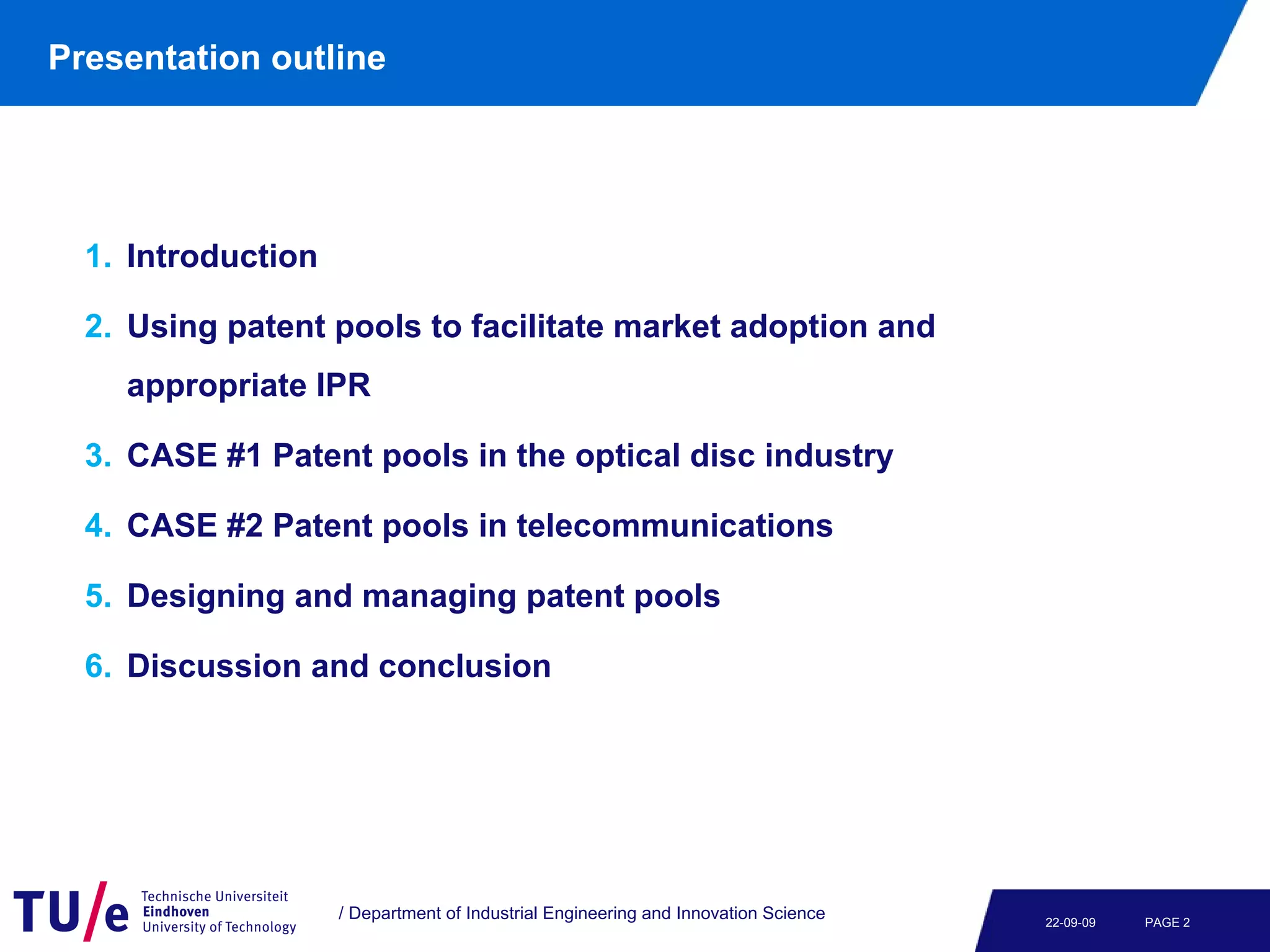 Presentation outline

1. Introduction
2. Using patent pools to facilitate market adoption and appropriate IPR
3. CASE #1 Patent pools in the optical disc industry
4. CASE #2 Patent pools in telecommunications
5. Designing and managing patent pools
6. Discussion and conclusion

TU/e Technische Universiteit Eindhoven University of Technology

/ Department of Industrial Engineering and Innovation Science

22-09-09

PAGE 2